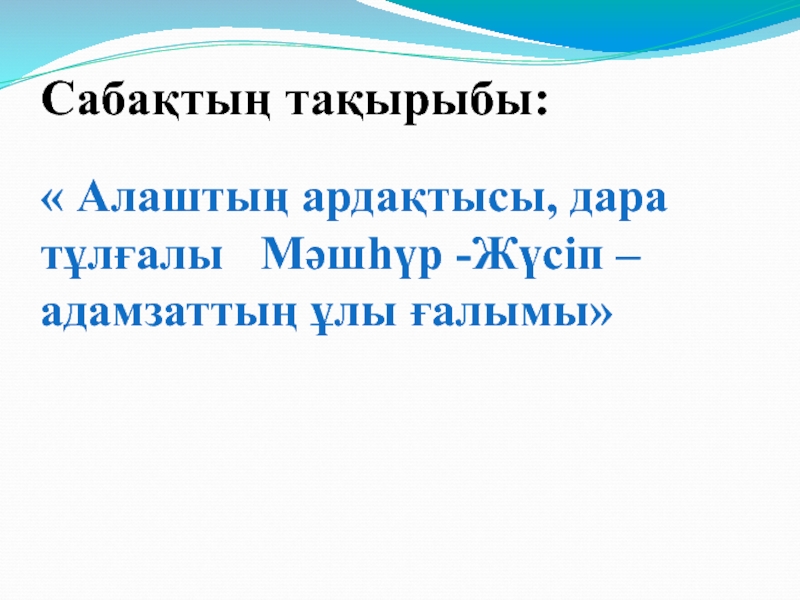 Сабақтың тақырыбы:

« Алаштың ардақтысы, дара тұлғалы   Мәшһүр -Жүсіп – адамзаттың ұлы ғалымы»